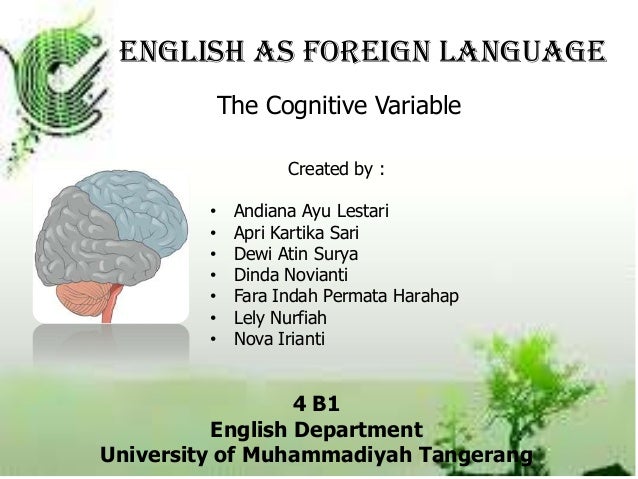 ENGLISH AS FOREIGN LANGUAGE

The Cognitive Variable

Created by :

• Andiana Ayu Lestari
• Apri Kartika Sari
• Dewi Atin Surya
• Dinda Novianti
• Fara Indah Permata Harahap
• Lely Nurfiah
• Nova Irianti

4 B1
English Department
University of Muhammadiyah Tangerang